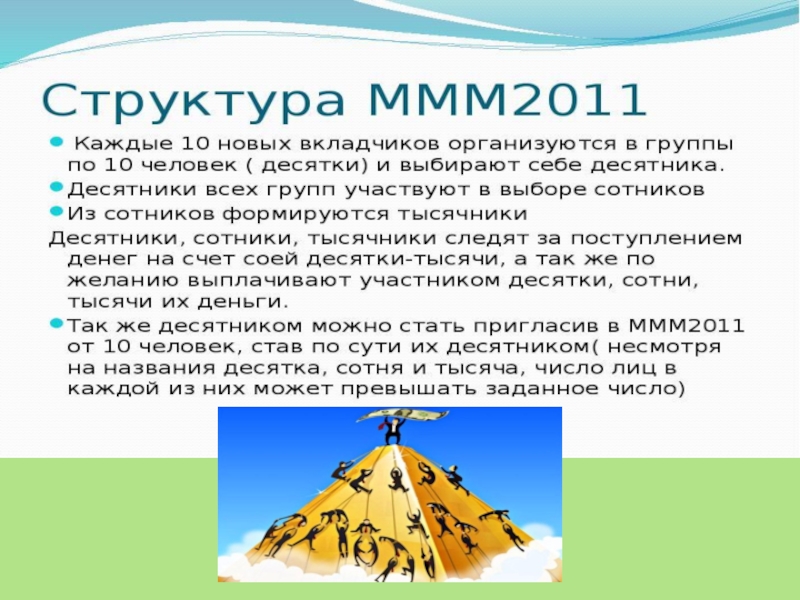 Структура МММ2011

Каждые 10 новых вкладчиков организуются в группы по 10 человек ( десятки) и выбирают себе десятника.

Десятники всех групп участвуют в выборе сотников

Из сотников формируются тысячники

Десятники, сотники, тысячники следят за поступлением денег на счет соей десятки-тысячи, а так же по желанию выплачивают участником десятки, сотни, тысячи их деньги.

Так же десятником можно стать пригласив в МММ2011 от 10 человек, став по сути их десятником( несмотря на названия десятка, сотня и тысяча, число лиц в каждой из них может превышать заданное число)